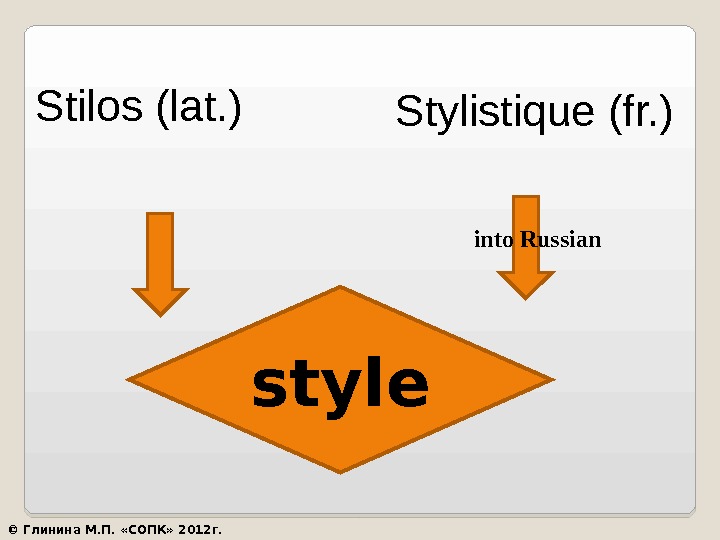 Stilos (lat.)

Stylistique (fr.)

into Russian

style

© Глинина М.П. «СОПК» 2012г.